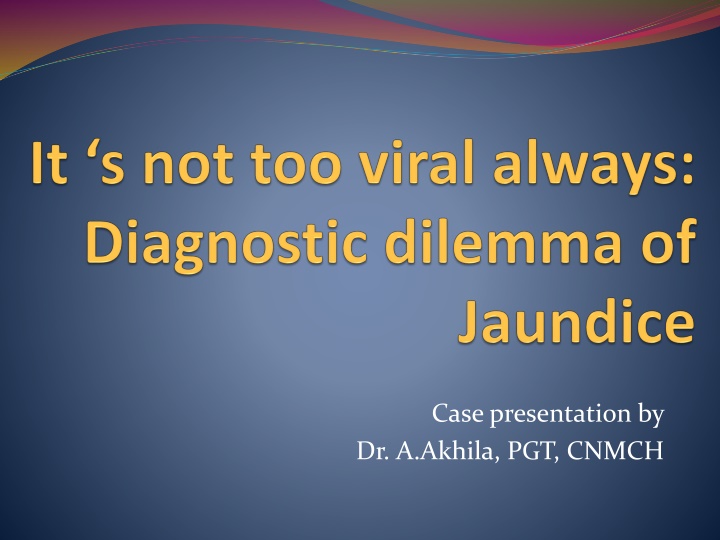 It ‘s not too viral always: Diagnostic dilemma of Jaundice

Case presentation by
Dr. A.Akhila, PGT, CNMCH